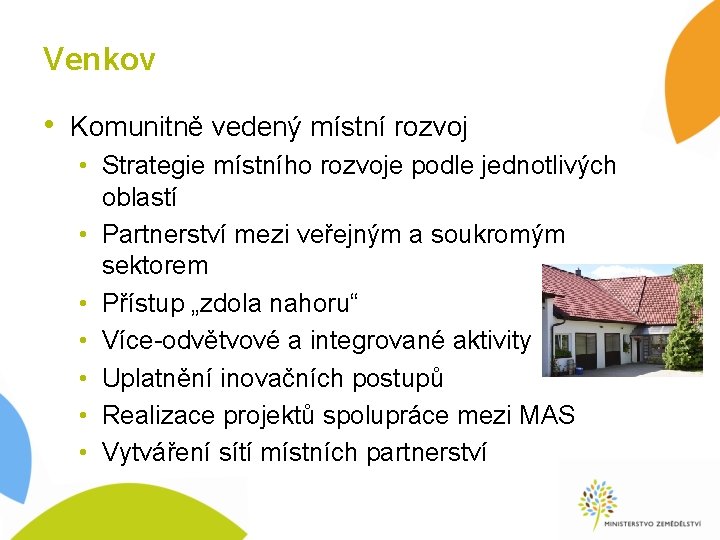 Venkov

• Komunitně vedený místní rozvoj
  • Strategie místního rozvoje podle jednotlivých oblastí
  • Partnerství mezi veřejným a soukromým sektorem
  • Přístup „zdola nahoru“
  • Více-odvětvové a integrované aktivity
  • Uplatnění inovačních postupů
  • Realizace projektů spolupráce mezi MAS
  • Vytváření sítí místních partnerství

MINISTERSTVO ZEMĚDĚLSTVÍ